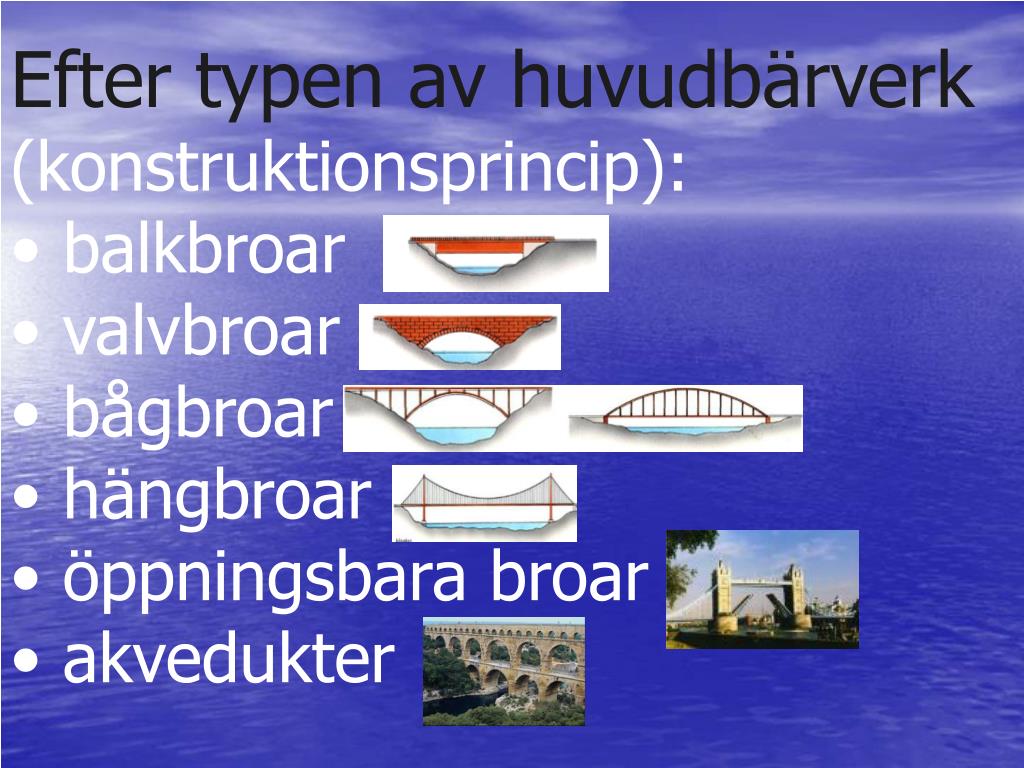 Efter typen av huvudbärverk (konstruktionsprincip):
• balkbroar
• valvbroar
• bågbroar
• hängbroar
• öppningsbara broar
• akvedukter